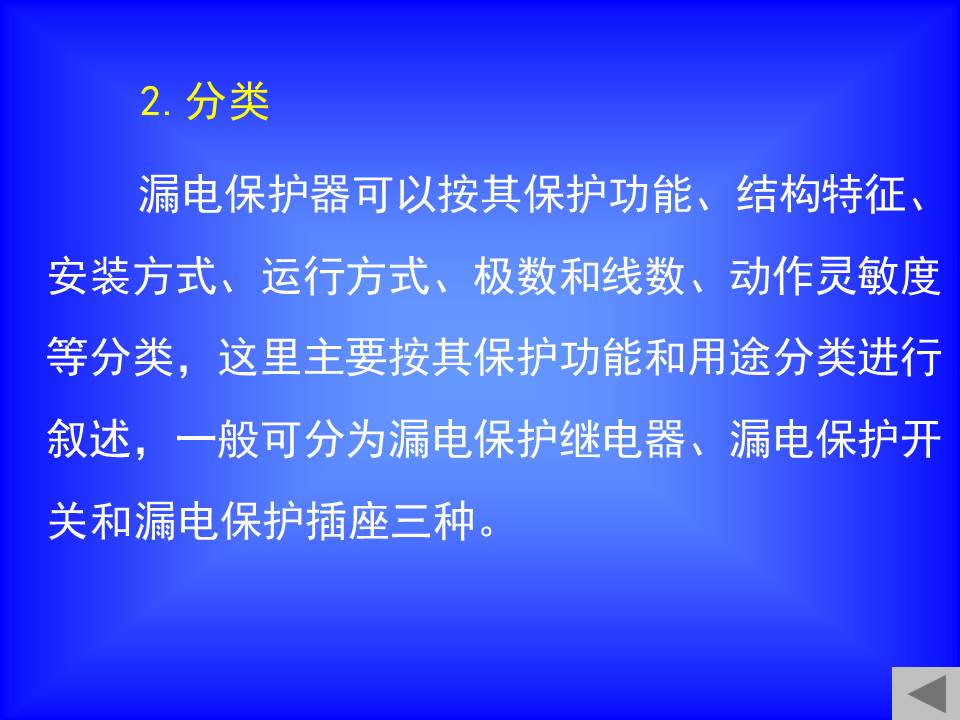 2. 分类

漏电保护器可以按其保护功能、结构特征、安装方式、运行方式、极数和线数、动作灵敏度等分类，这里主要按其保护功能和用途分类进行叙述，一般可分为漏电保护继电器、漏电保护开关和漏电保护插座三种。